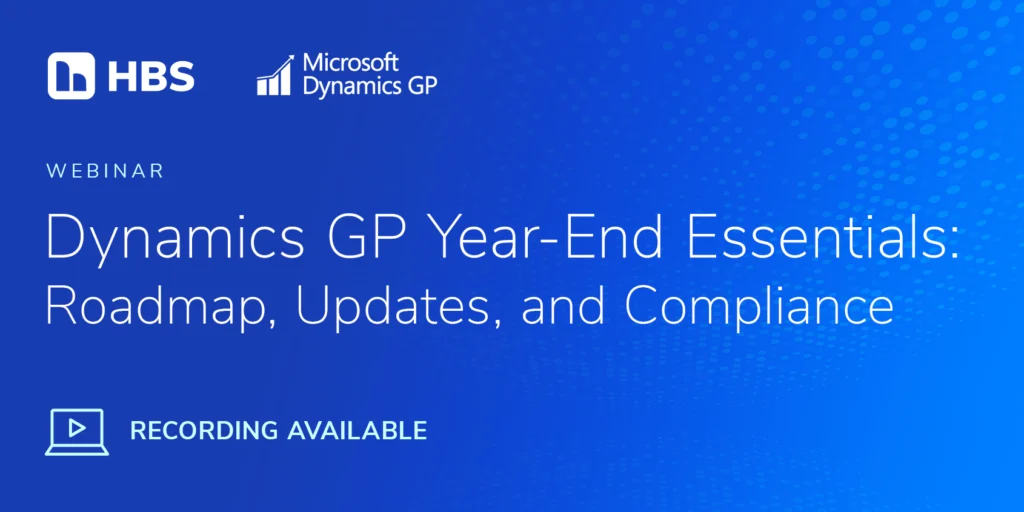 HBS

Microsoft Dynamics GP

WEBINAR

Dynamics GP Year-End Essentials: Roadmap, Updates, and Compliance

RECORDING AVAILABLE